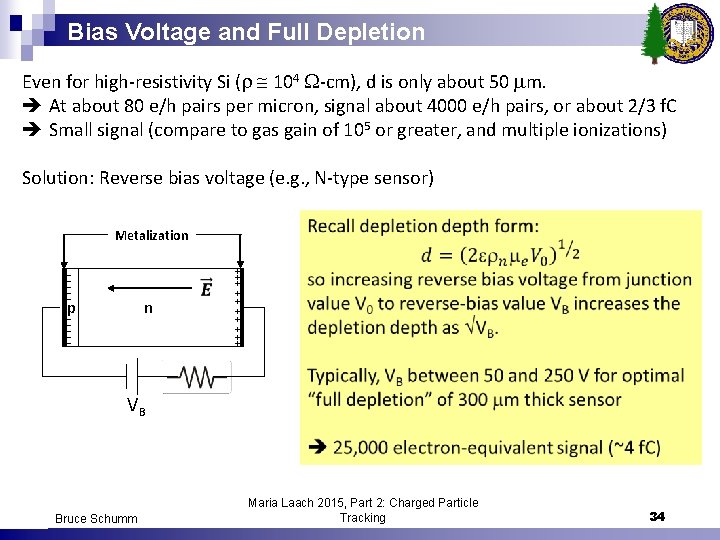 Bias Voltage and Full Depletion

Even for high-resistivity Si ($\rho \cong 10^4$ $\Omega$-cm), d is only about 50 $\mu$m.
➔ At about 80 e/h pairs per micron, signal about 4000 e/h pairs, or about 2/3 fC
➔ Small signal (compare to gas gain of $10^5$ or greater, and multiple ionizations)

Solution: Reverse bias voltage (e.g., N-type sensor)

Metalization

$\vec{E}$

p

n

$V_B$

Recall depletion depth form:
$d = (2\varepsilon\rho_n\mu_e V_0)^{1/2}$
so increasing reverse bias voltage from junction value $V_0$ to reverse-bias value $V_B$ increases the depletion depth as $\sqrt{V_B}$.

Typically, $V_B$ between 50 and 250 V for optimal "full depletion" of 300 $\mu$m thick sensor

➔ 25,000 electron-equivalent signal (~4 fC)

Bruce Schumm

Maria Laach 2015, Part 2: Charged Particle Tracking

34